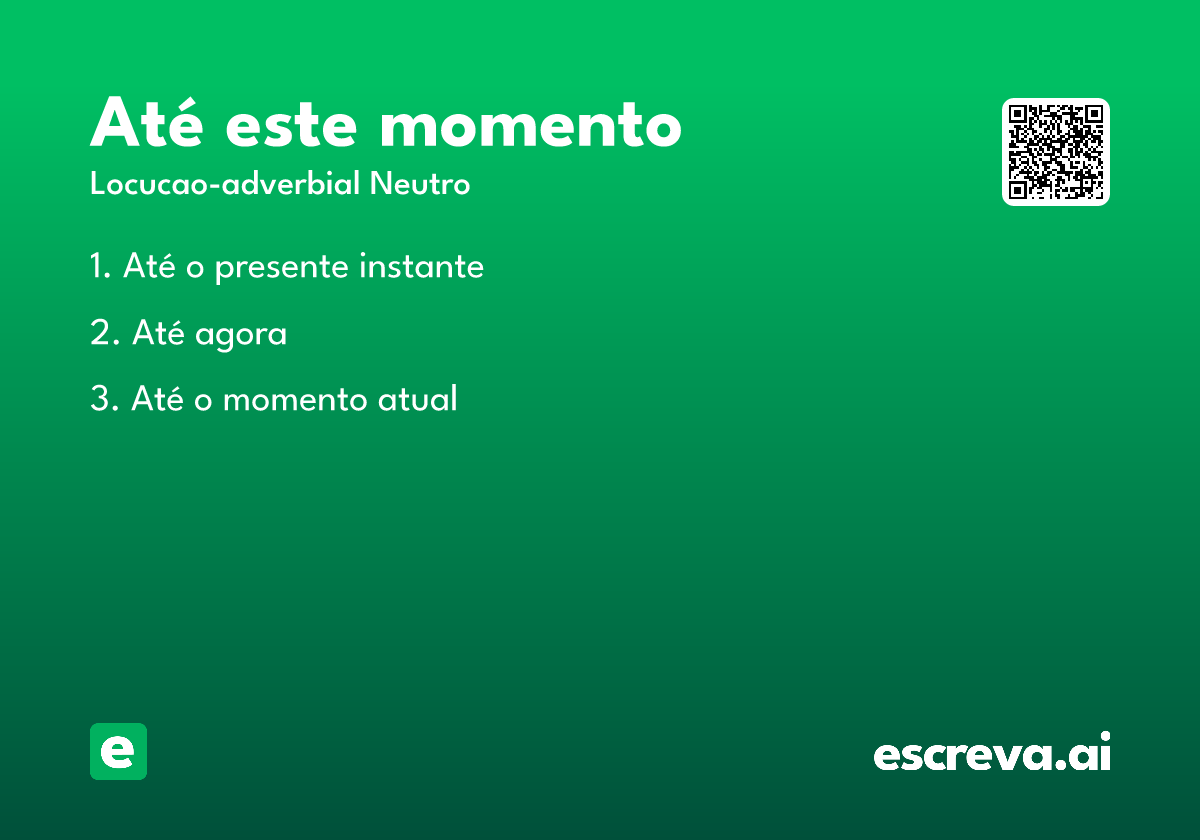 Até este momento

Locucao-adverbial Neutro

1. Até o presente instante

2. Até agora

3. Até o momento atual

e

escreva.ai